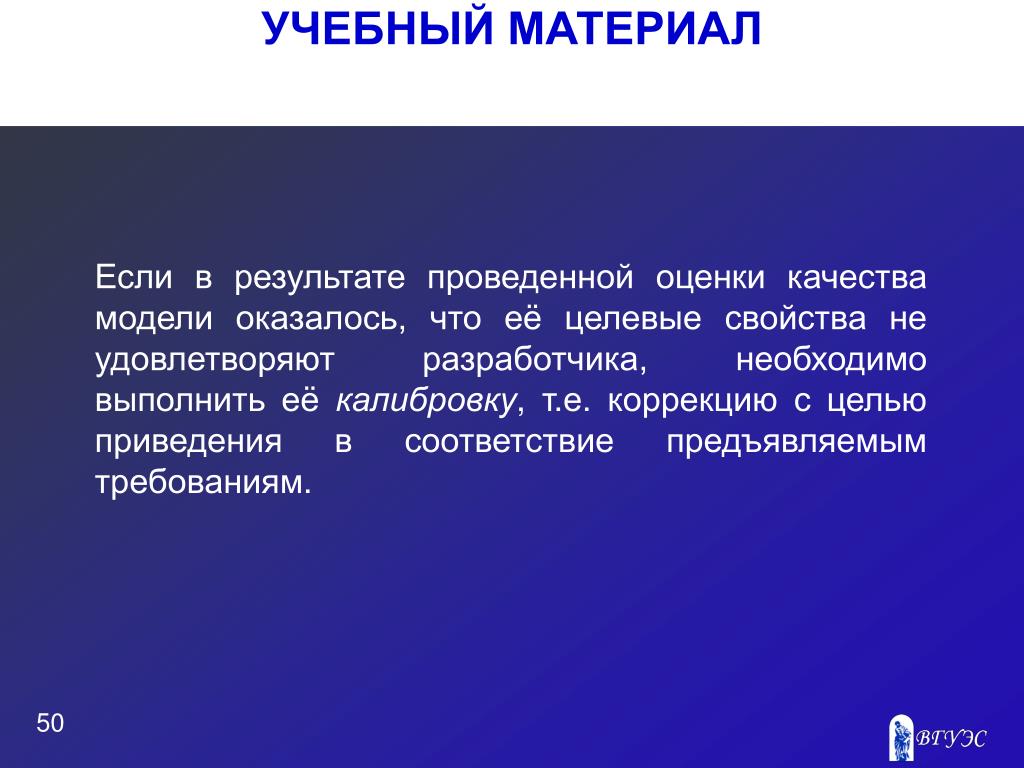 УЧЕБНЫЙ МАТЕРИАЛ

Если в результате проведенной оценки качества модели оказалось, что её целевые свойства не удовлетворяют разработчика, необходимо выполнить её калибровку, т.е. коррекцию с целью приведения в соответствие предъявляемым требованиям.

50

ВГУЭС